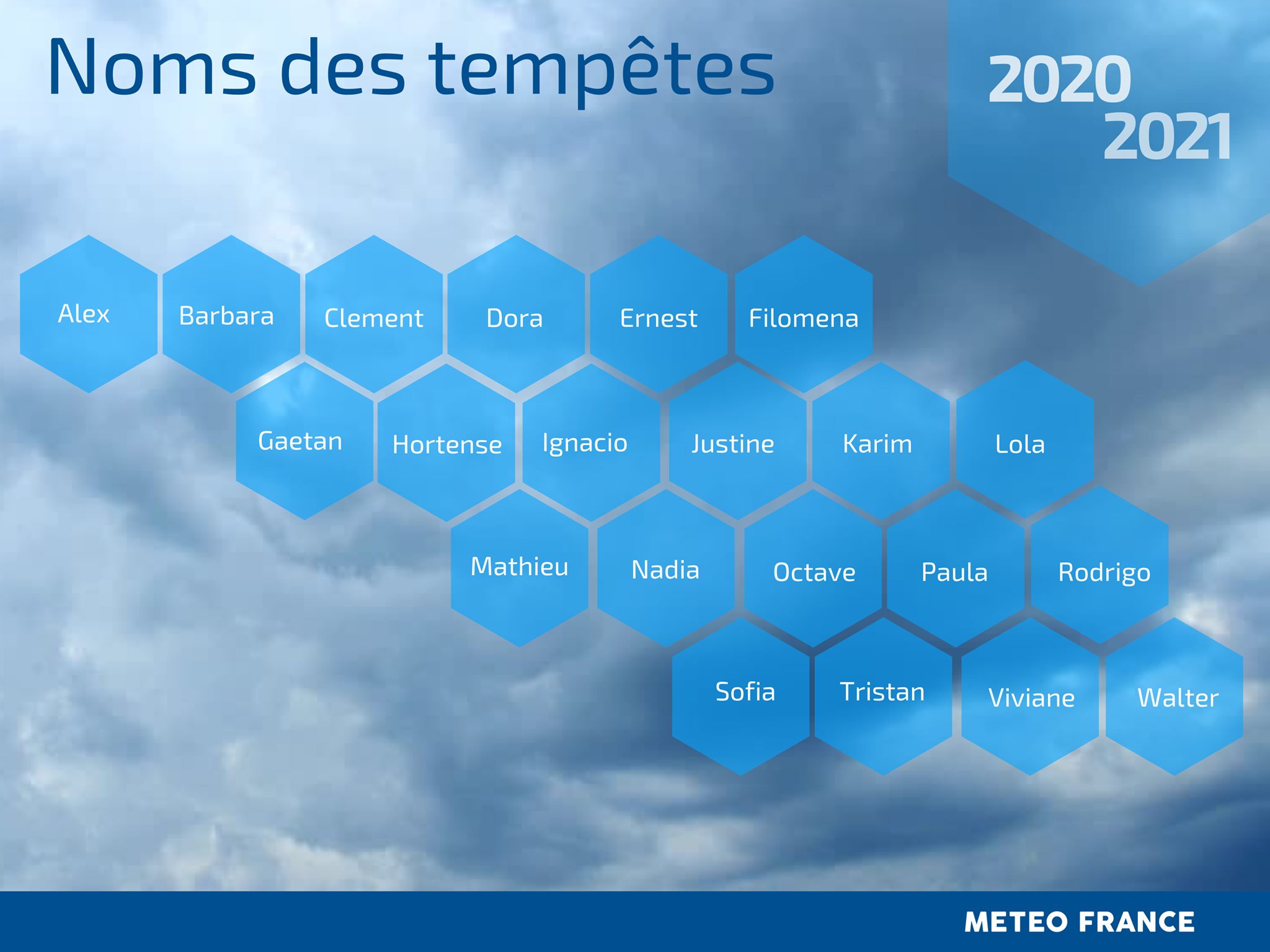 Noms des tempêtes

2020
2021

Alex
Barbara
Clement
Dora
Ernest
Filomena
Gaetan
Hortense
Ignacio
Justine
Karim
Lola
Mathieu
Nadia
Octave
Paula
Rodrigo
Sofia
Tristan
Viviane
Walter

METEO FRANCE